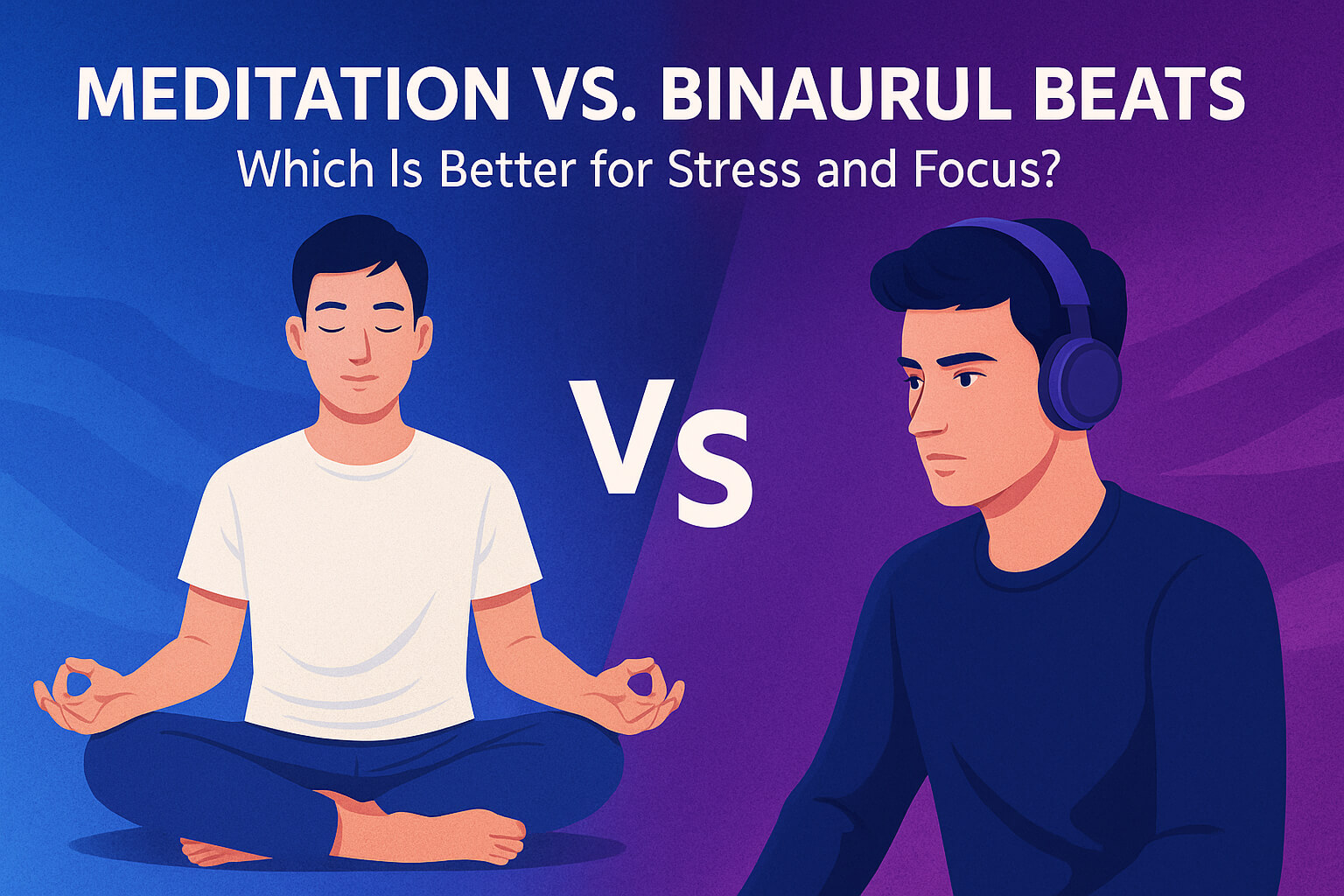 MEDITATION VS. BINAURUL BEATS
Which Is Better for Stress and Focus?

VS